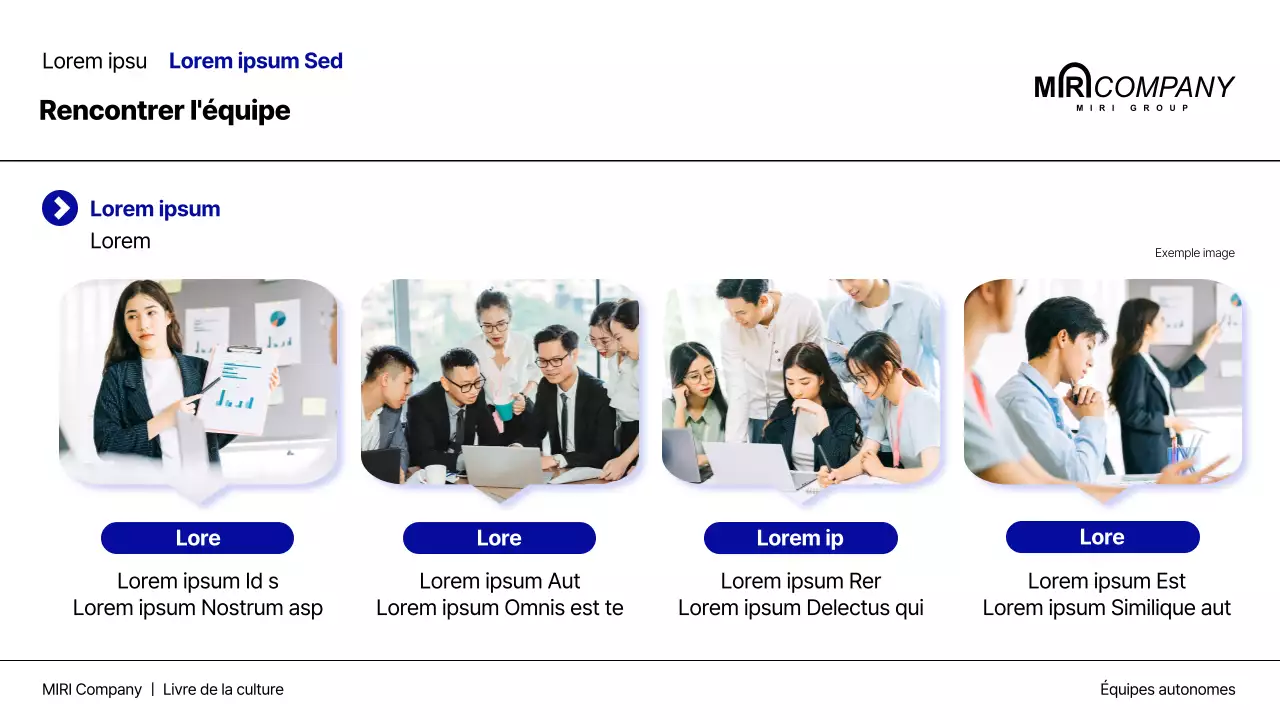 Lorem ipsu Lorem ipsum Sed

Rencontrer l'équipe

MIRI COMPANY
MIRI GROUP

Lorem ipsum
Lorem

Exemple image

Lore
Lorem ipsum Id s
Lorem ipsum Nostrum asp

Lore
Lorem ipsum Aut
Lorem ipsum Omnis est te

Lorem ip
Lorem ipsum Rer
Lorem ipsum Delectus qui

Lore
Lorem ipsum Est
Lorem ipsum Similique aut

MIRI Company | Livre de la culture

Équipes autonomes